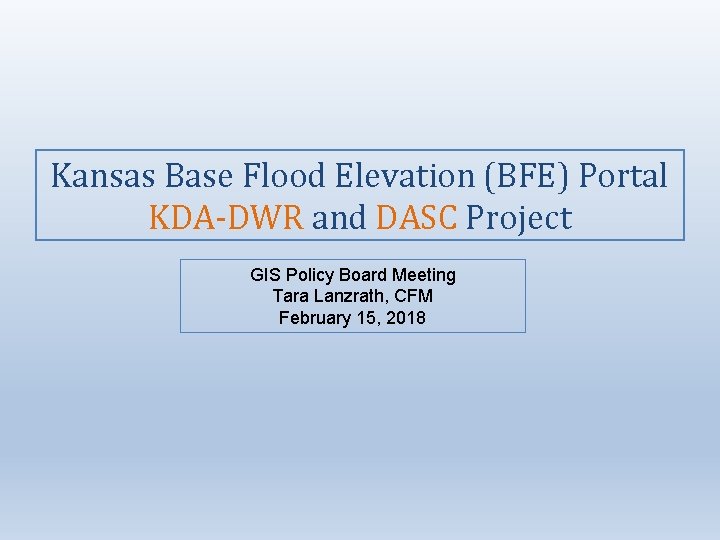 Kansas Base Flood Elevation (BFE) Portal
KDA-DWR and DASC Project

GIS Policy Board Meeting
Tara Lanzrath, CFM
February 15, 2018